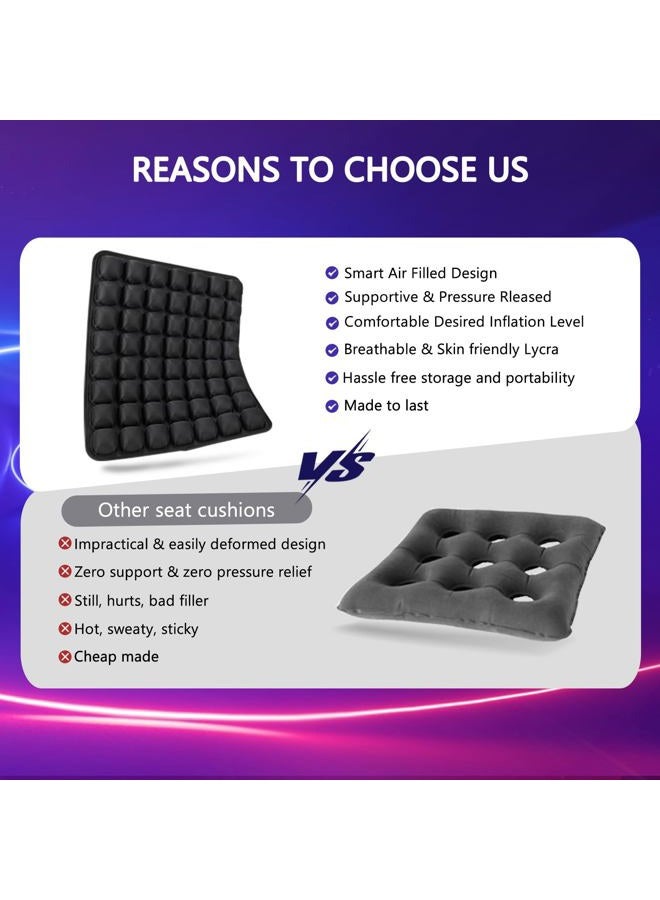 REASONS TO CHOOSE US

Smart Air Filled Design
Supportive & Pressure Rleased
Comfortable Desired Inflation Level
Breathable & Skin friendly Lycra
Hassle free storage and portability
Made to last

VS

Other seat cushions

Impractical & easily deformed design
Zero support & zero pressure relief
Still, hurts, bad filler
Hot, sweaty, sticky
Cheap made